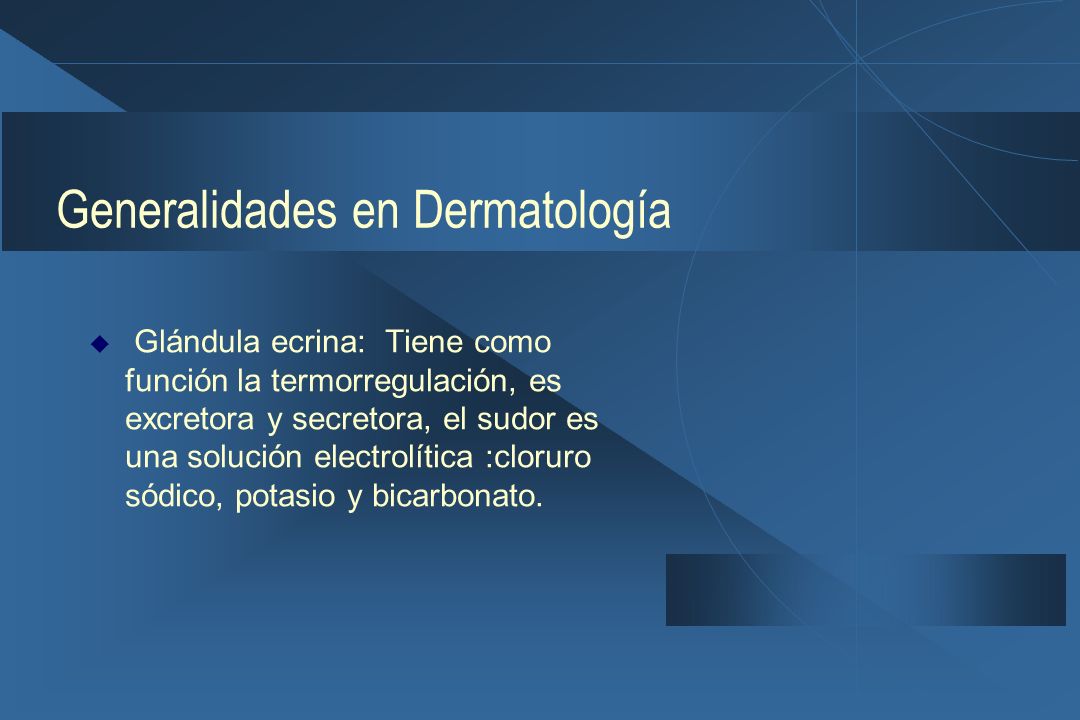 Generalidades en Dermatología

Glándula ecrina: Tiene como función la termorregulación, es excretora y secretora, el sudor es una solución electrolítica :cloruro sódico, potasio y bicarbonato.